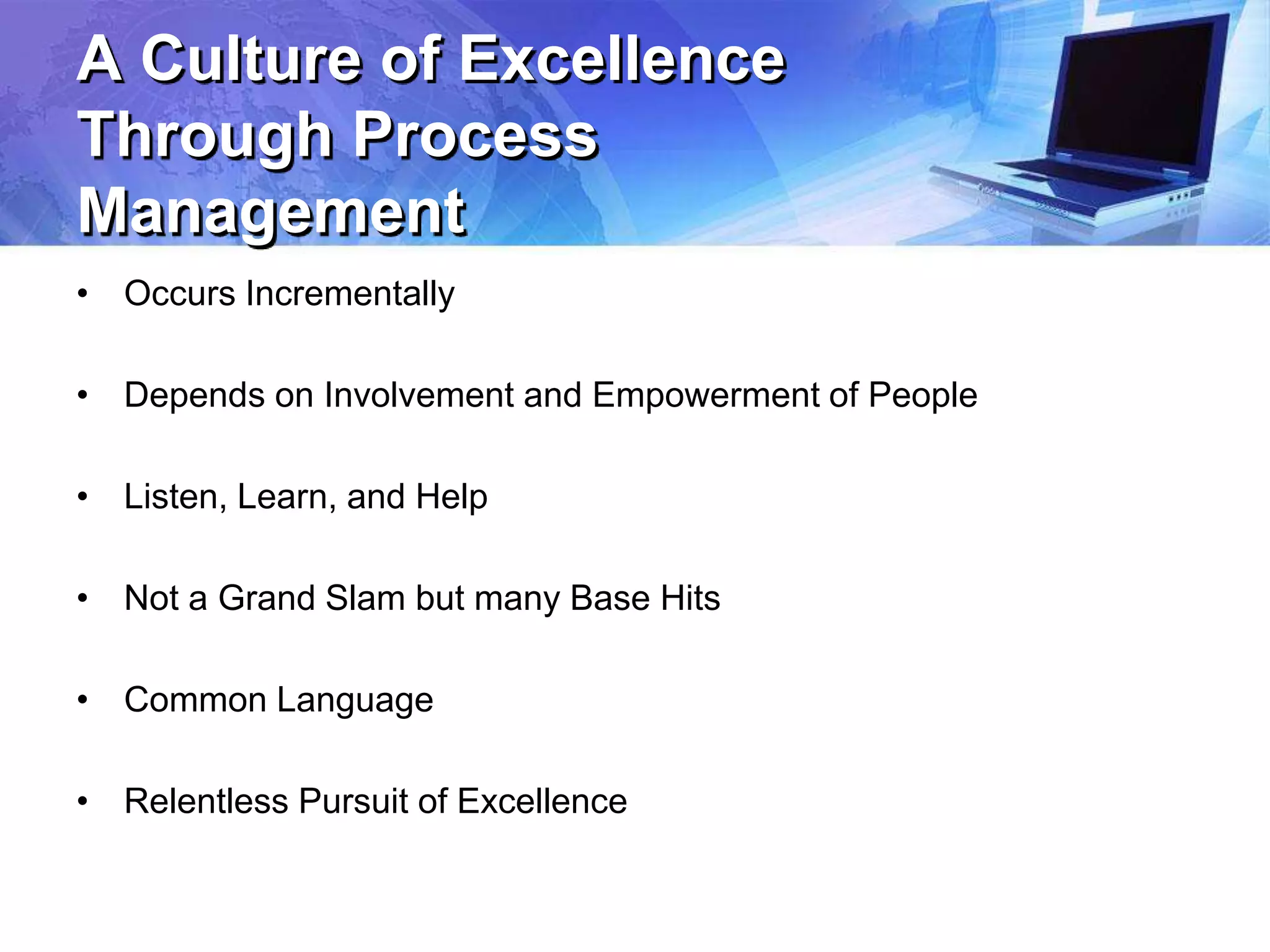 A Culture of Excellence Through Process Management

• Occurs Incrementally

• Depends on Involvement and Empowerment of People

• Listen, Learn, and Help

• Not a Grand Slam but many Base Hits

• Common Language

• Relentless Pursuit of Excellence